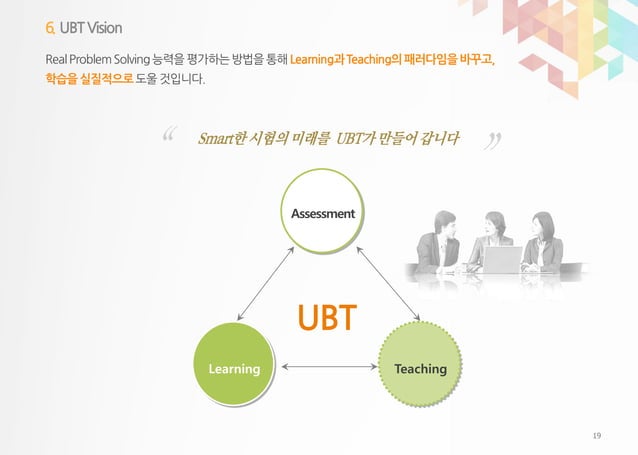 6. UBT Vision

Real Problem Solving 능력을 평가하는 방법을 통해 Learning과 Teaching의 패러다임을 바꾸고, 학습을 실질적으로 도울 것입니다.

“ Smart한 시험의 미래를 UBT가 만들어 갑니다 ”

Assessment

UBT

Learning

Teaching

19